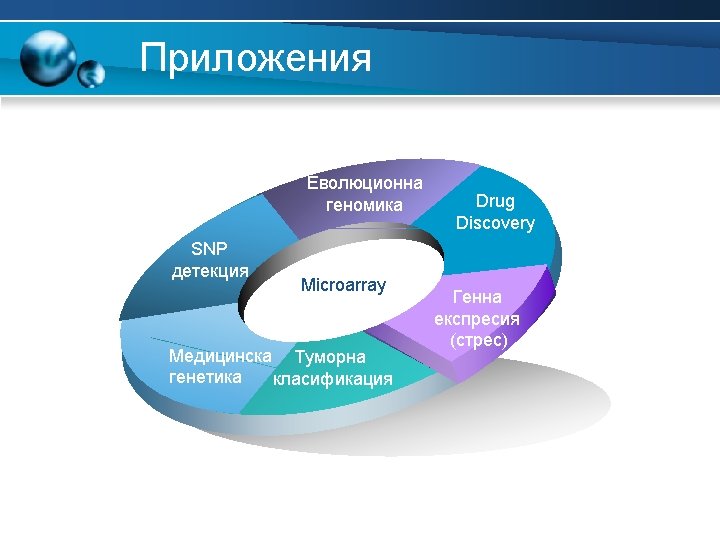 Приложения

Еволюционна геномика

Drug Discovery

SNP детекция

Microarray

Генна експресия (стрес)

Медицинска генетика

Туморна класификация